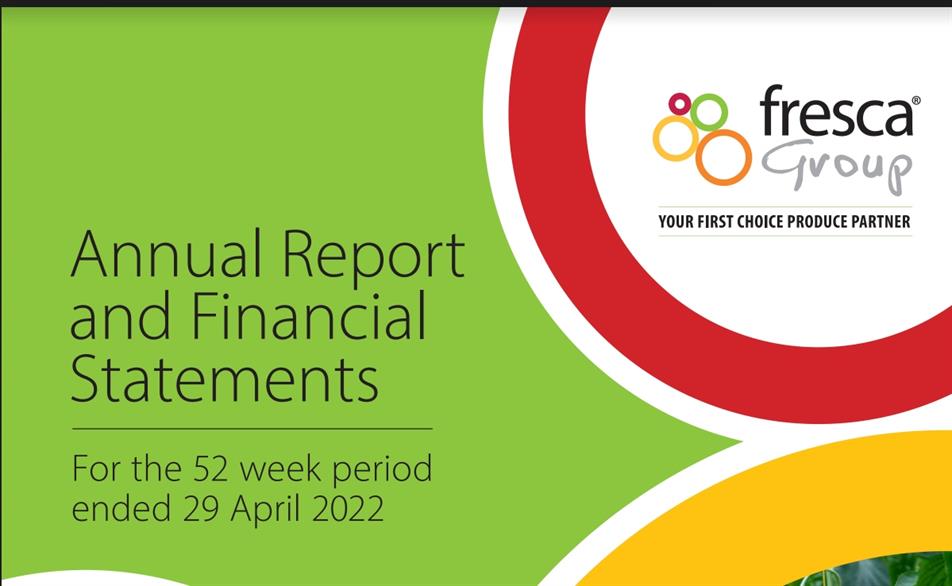 fresca®
Group

YOUR FIRST CHOICE PRODUCE PARTNER

Annual Report and Financial Statements

For the 52 week period ended 29 April 2022